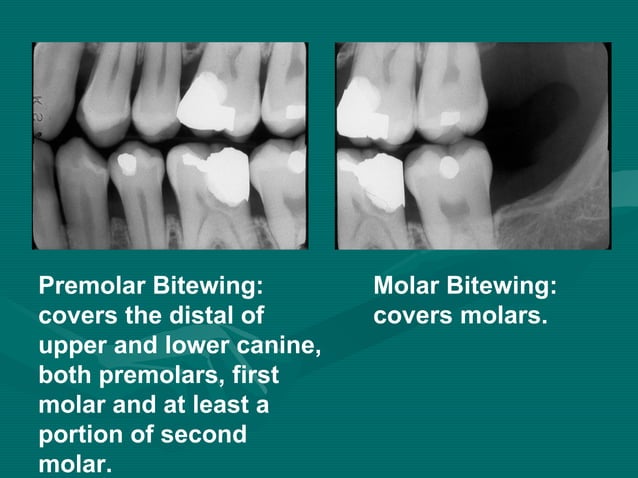 Premolar Bitewing: covers the distal of upper and lower canine, both premolars, first molar and at least a portion of second molar.

Molar Bitewing: covers molars.